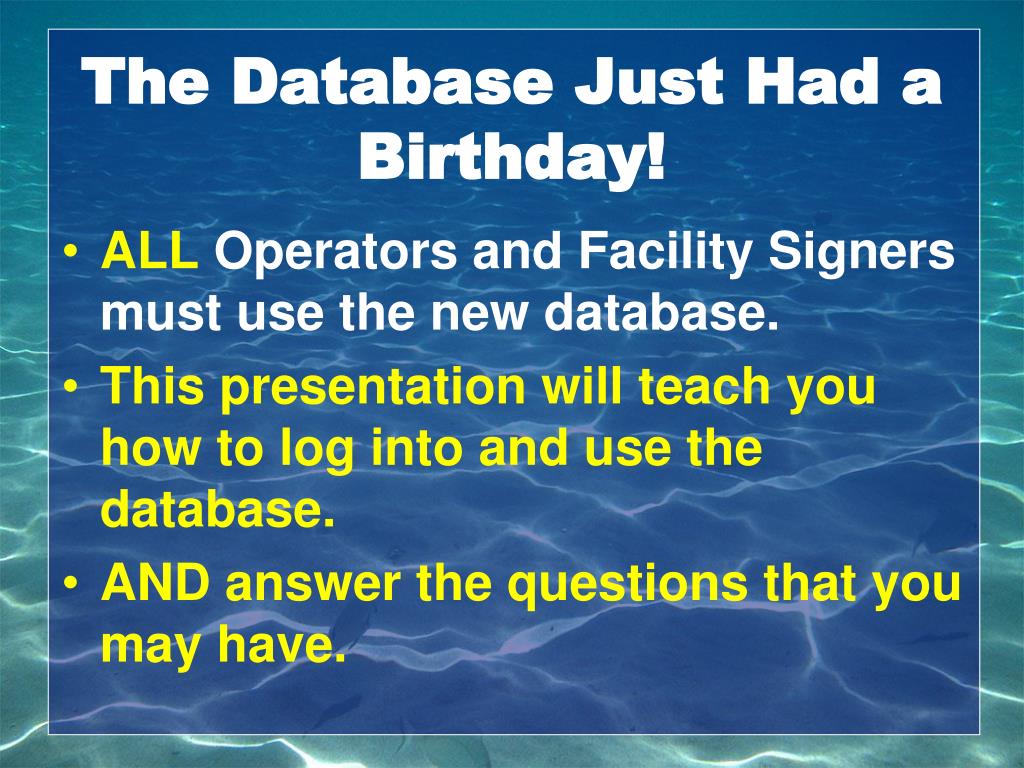 The Database Just Had a Birthday!

• ALL Operators and Facility Signers must use the new database.
• This presentation will teach you how to log into and use the database.
• AND answer the questions that you may have.